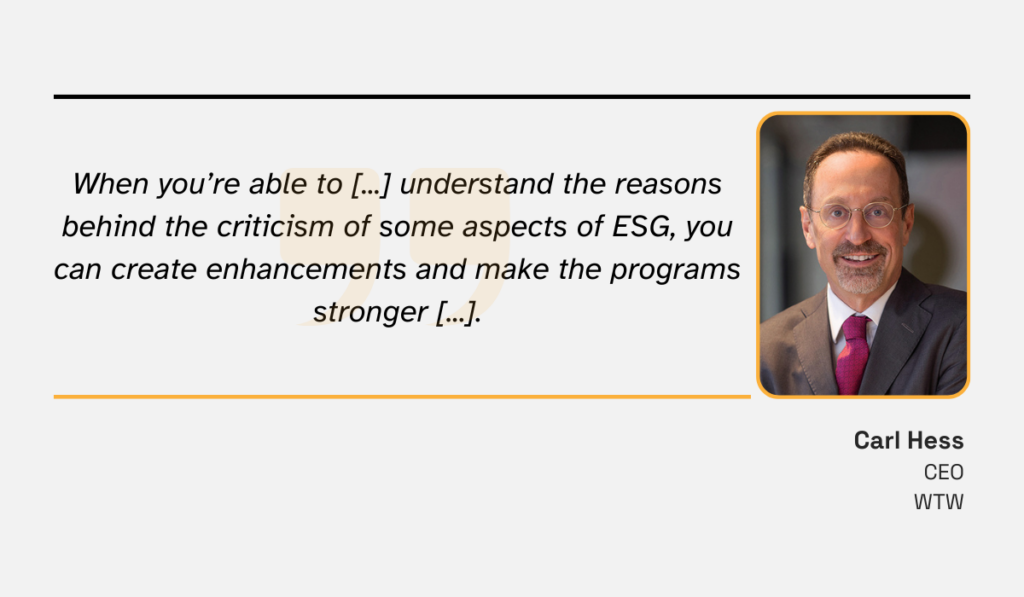 When you're able to [...] understand the reasons behind the criticism of some aspects of ESG, you can create enhancements and make the programs stronger [...].

Carl Hess
CEO
WTW